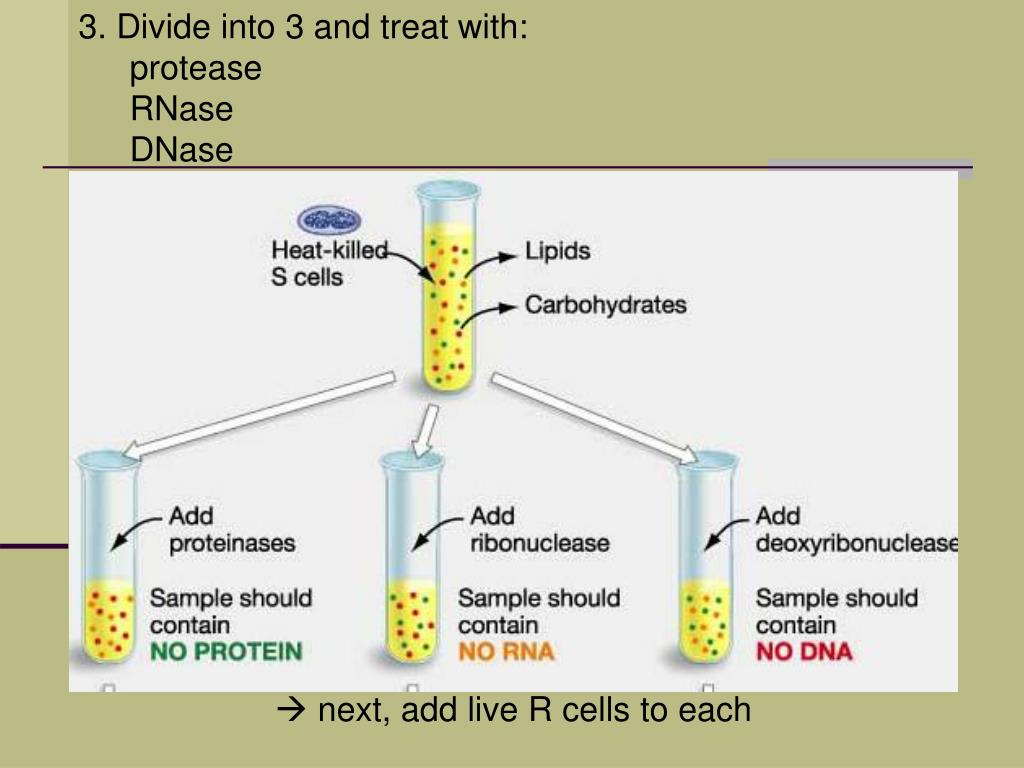 3. Divide into 3 and treat with:
protease
RNase
DNase

Heat-killed S cells
Lipids
Carbohydrates

Add proteinases
Sample should contain NO PROTEIN

Add ribonuclease
Sample should contain NO RNA

Add deoxyribonuclease
Sample should contain NO DNA

→ next, add live R cells to each